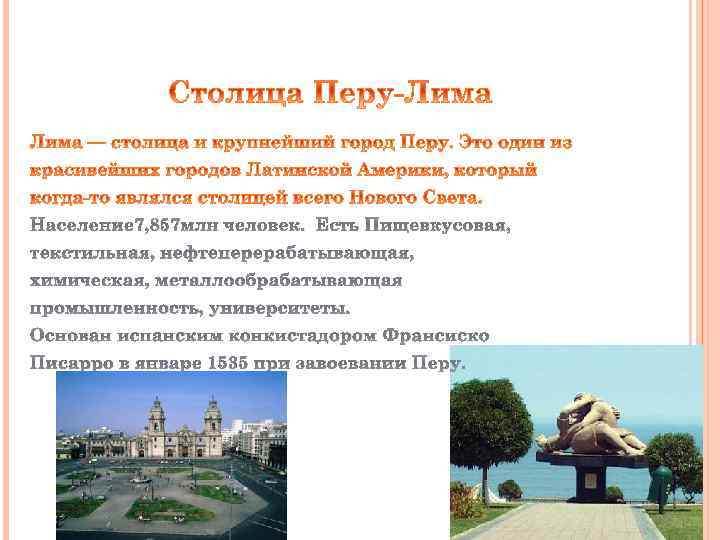 Столица Перу-Лима

Лима — столица и крупнейший город Перу. Это один из красивейших городов Латинской Америки, который когда-то являлся столицей всего Нового Света.

Население7,857млн человек. Есть Пищевкусовая, текстильная, нефтеперерабатывающая, химическая, металлообрабатывающая промышленность, университеты.

Основан испанским конкистадором Франсиско Писарро в январе 1535 при завоевании Перу.